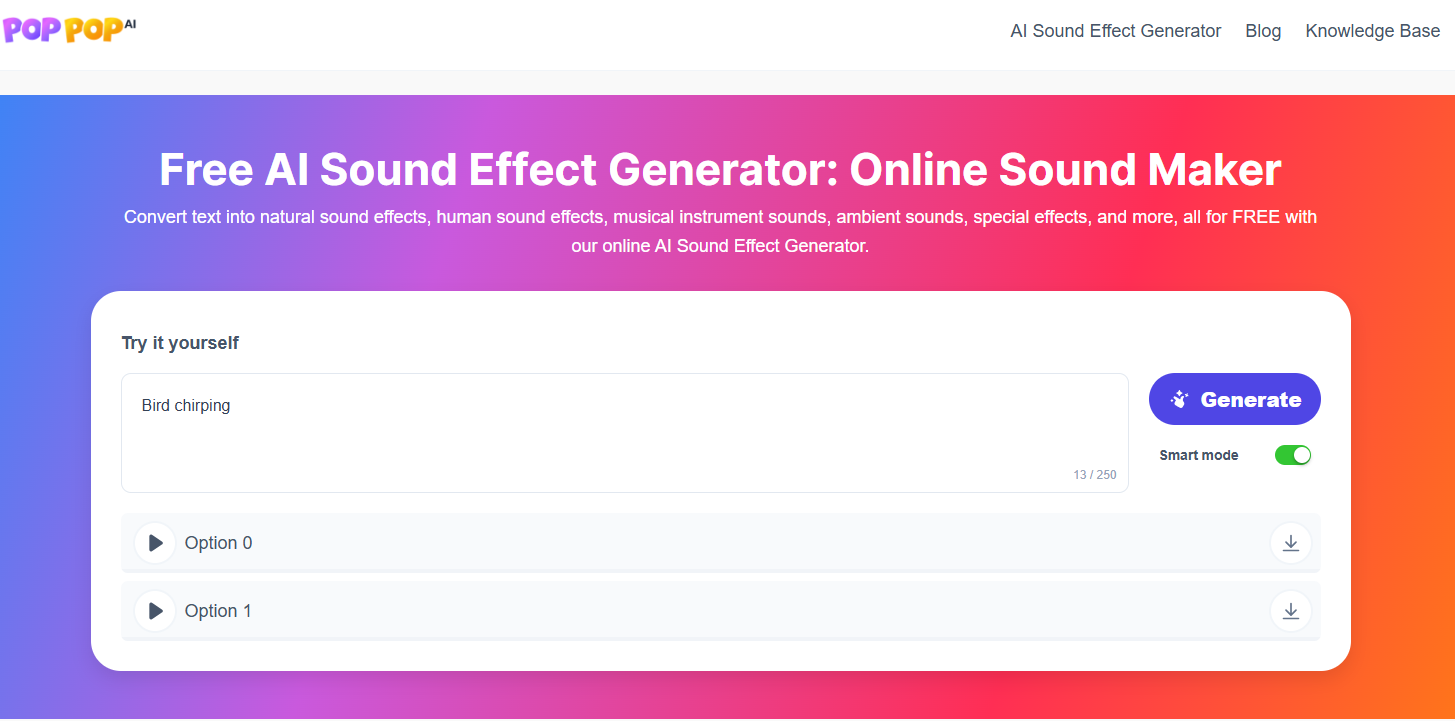 POP POP AI

AI Sound Effect Generator Blog Knowledge Base

Free AI Sound Effect Generator: Online Sound Maker

Convert text into natural sound effects, human sound effects, musical instrument sounds, ambient sounds, special effects, and more, all for FREE with our online AI Sound Effect Generator.

Try it yourself

Bird chirping

13 / 250

Generate

Smart mode

Option 0

Option 1